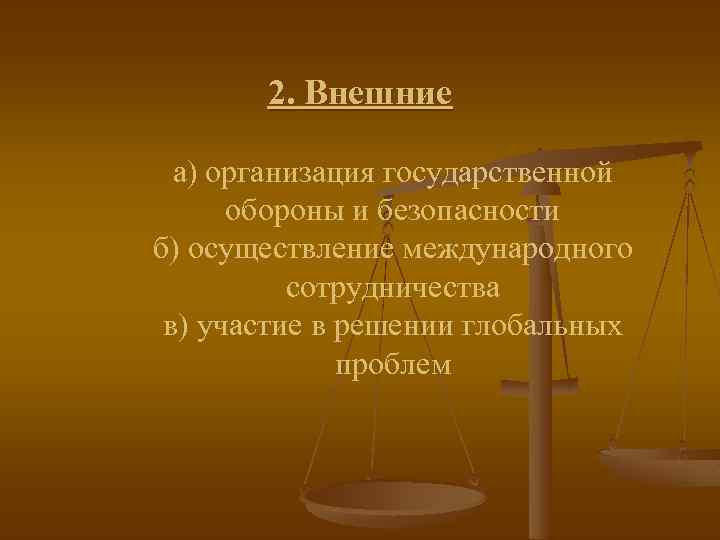 2. Внешние

а) организация государственной обороны и безопасности
б) осуществление международного сотрудничества
в) участие в решении глобальных проблем